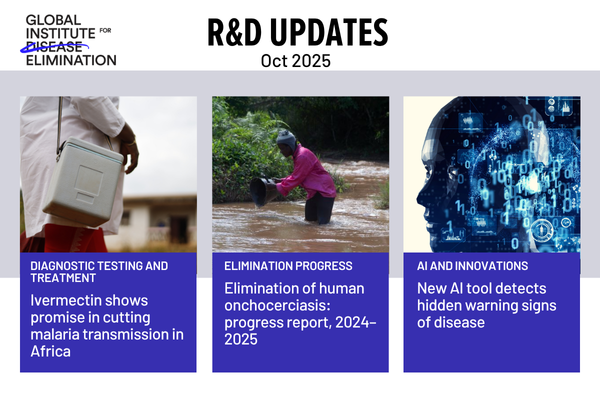 GLOBAL INSTITUTE FOR DISEASE ELIMINATION

R&D UPDATES
Oct 2025

DIAGNOSTIC TESTING AND TREATMENT
Ivermectin shows promise in cutting malaria transmission in Africa

ELIMINATION PROGRESS
Elimination of human onchocerciasis: progress report, 2024–2025

AI AND INNOVATIONS
New AI tool detects hidden warning signs of disease